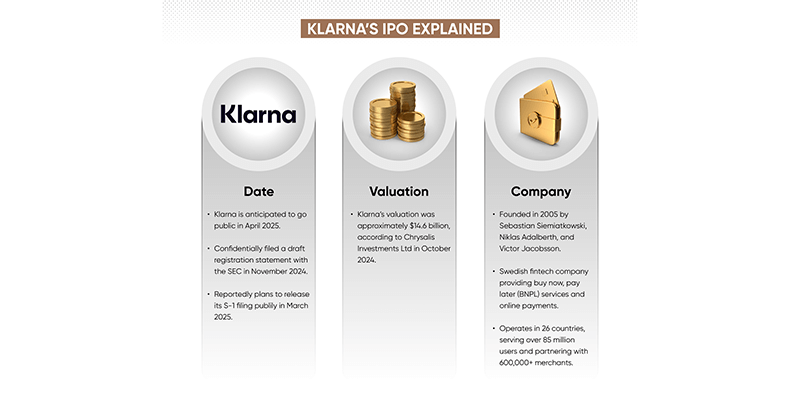 KLARNA'S IPO EXPLAINED

Klarna

Date

• Klarna is anticipated to go public in April 2025.

• Confidentially filed a draft registration statement with the SEC in November 2024.

• Reportedly plans to release its S-1 filing publily in March 2025.

Valuation

• Klarna's valuation was approximately $14.6 billion, according to Chrysalis Investments Ltd in October 2024.

Company

• Founded in 2005 by Sebastian Siemiatkowski, Niklas Adalberth, and Victor Jacobsson.

• Swedish fintech company providing buy now, pay later (BNPL) services and online payments.

• Operates in 26 countries, serving over 85 million users and partnering with 600,000+ merchants.